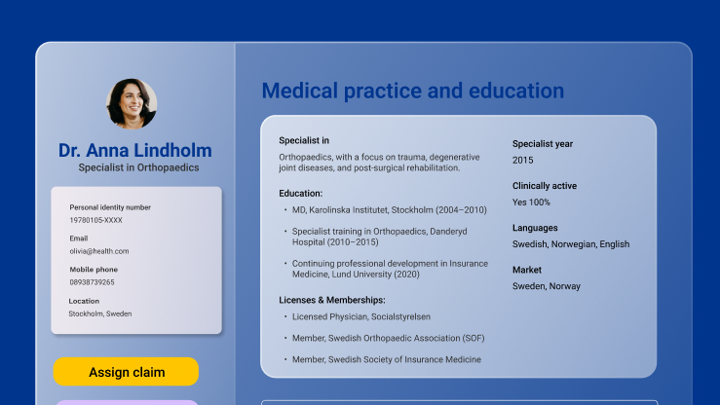 Dr. Anna Lindholm
Specialist in Orthopaedics

Personal identity number
19780105-XXXX

Email
olivia@health.com

Mobile phone
08938739265

Location
Stockholm, Sweden

Assign claim

Medical practice and education

Specialist in
Orthopaedics, with a focus on trauma, degenerative joint diseases, and post-surgical rehabilitation.

Education:
• MD, Karolinska Institutet, Stockholm (2004–2010)
• Specialist training in Orthopaedics, Danderyd Hospital (2010–2015)
• Continuing professional development in Insurance Medicine, Lund University (2020)

Licenses & Memberships:
• Licensed Physician, Socialstyrelsen
• Member, Swedish Orthopaedic Association (SOF)
• Member, Swedish Society of Insurance Medicine

Specialist year
2015

Clinically active
Yes 100%

Languages
Swedish, Norwegian, English

Market
Sweden, Norway